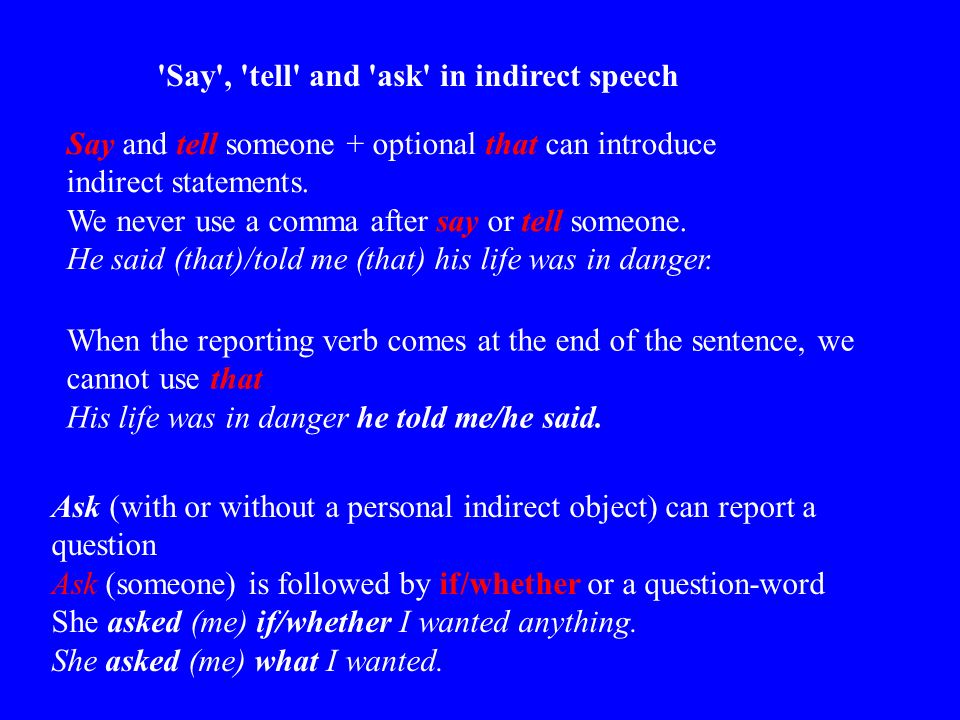 'Say', 'tell' and 'ask' in indirect speech

Say and tell someone + optional that can introduce indirect statements.
We never use a comma after say or tell someone.
He said (that)/told me (that) his life was in danger.

When the reporting verb comes at the end of the sentence, we cannot use that
His life was in danger he told me/he said.

Ask (with or without a personal indirect object) can report a question
Ask (someone) is followed by if/whether or a question-word
She asked (me) if/whether I wanted anything.
She asked (me) what I wanted.